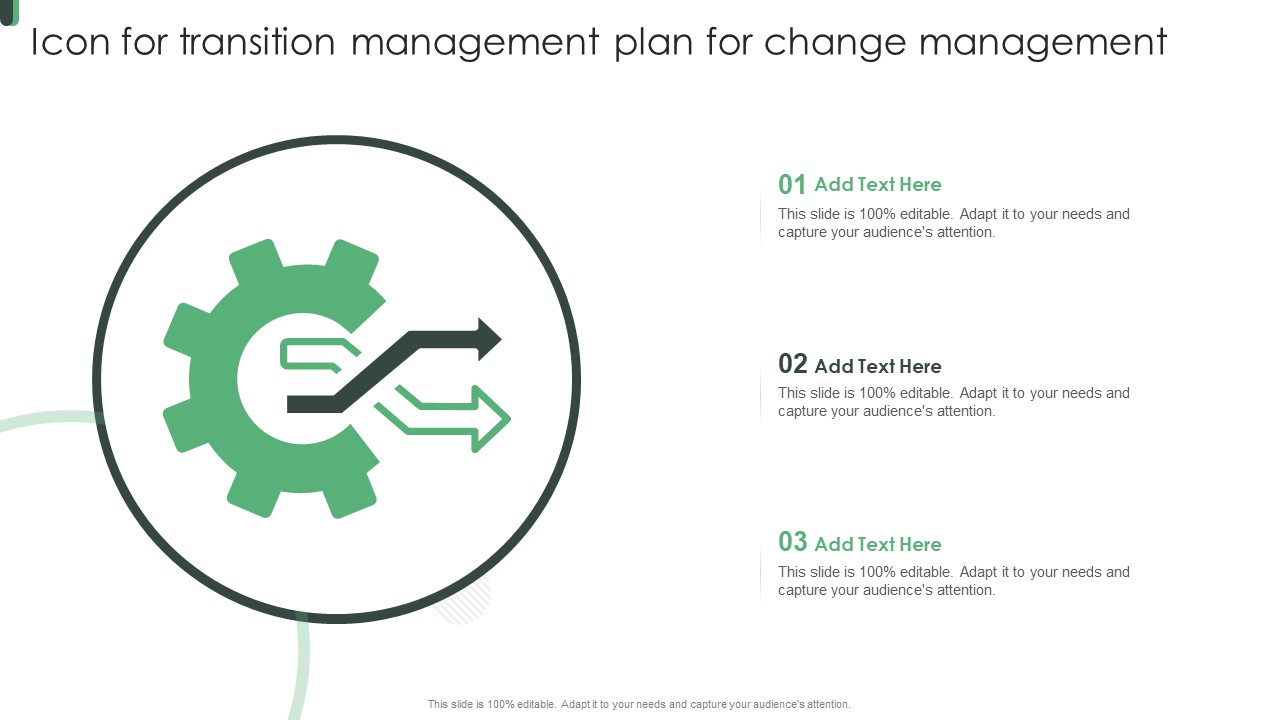 Icon for transition management plan for change management

01 Add Text Here
This slide is 100% editable. Adapt it to your needs and capture your audience's attention.

02 Add Text Here
This slide is 100% editable. Adapt it to your needs and capture your audience's attention.

03 Add Text Here
This slide is 100% editable. Adapt it to your needs and capture your audience's attention.

This slide is 100% editable. Adapt it to your needs and capture your audience's attention.